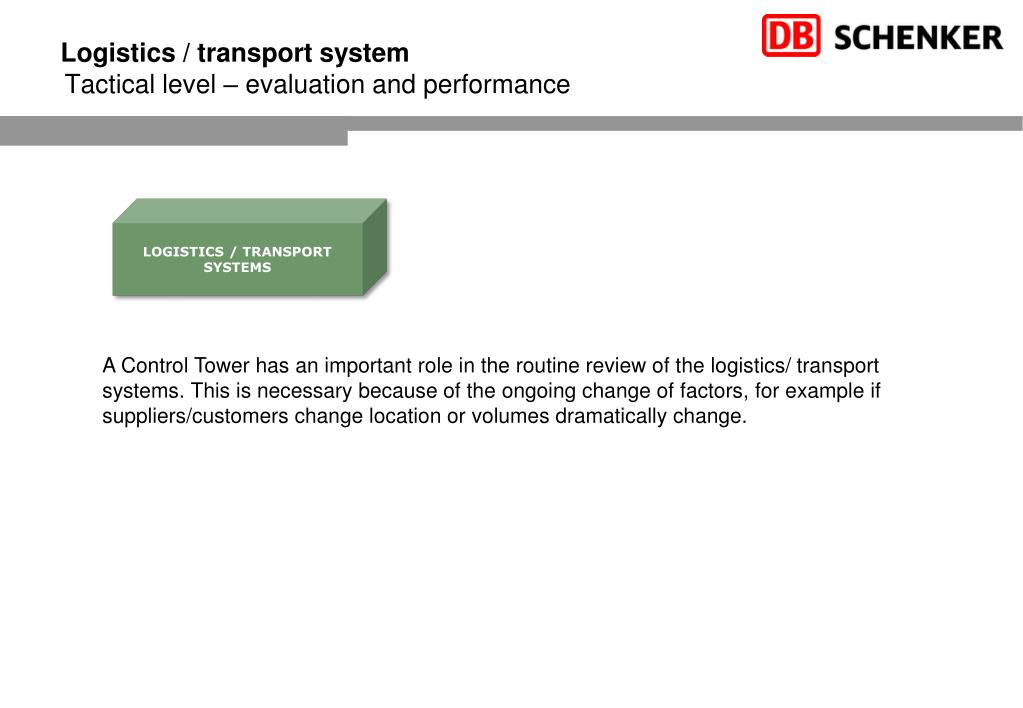 Logistics / transport system
Tactical level – evaluation and performance

DB SCHENKER

LOGISTICS / TRANSPORT SYSTEMS

A Control Tower has an important role in the routine review of the logistics/ transport systems. This is necessary because of the ongoing change of factors, for example if suppliers/customers change location or volumes dramatically change.